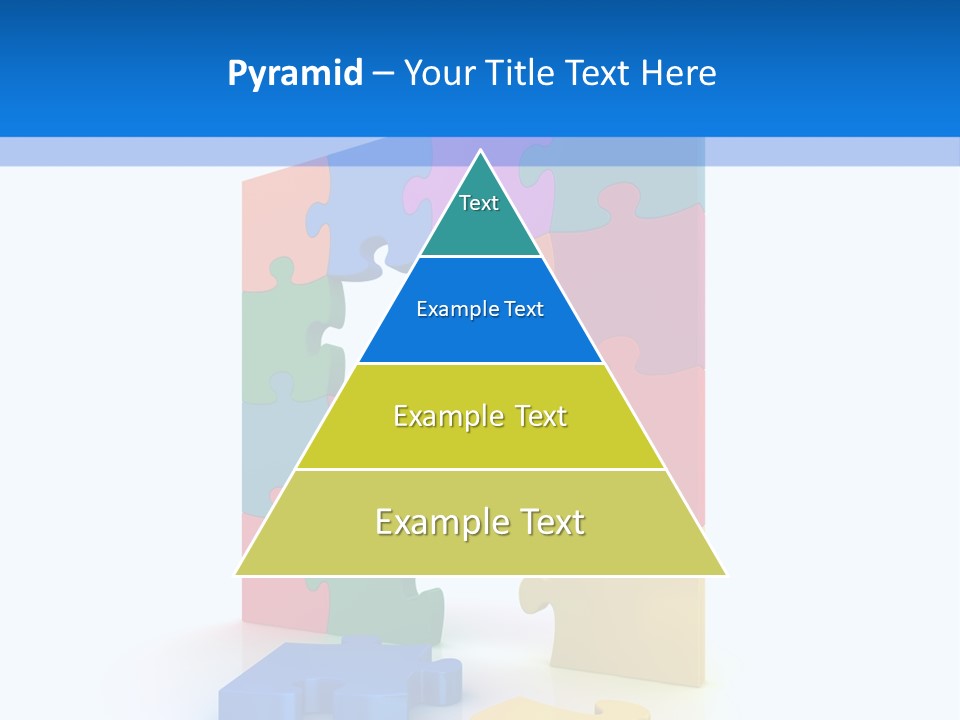 Pyramid – Your Title Text Here

Text

Example Text

Example Text

Example Text